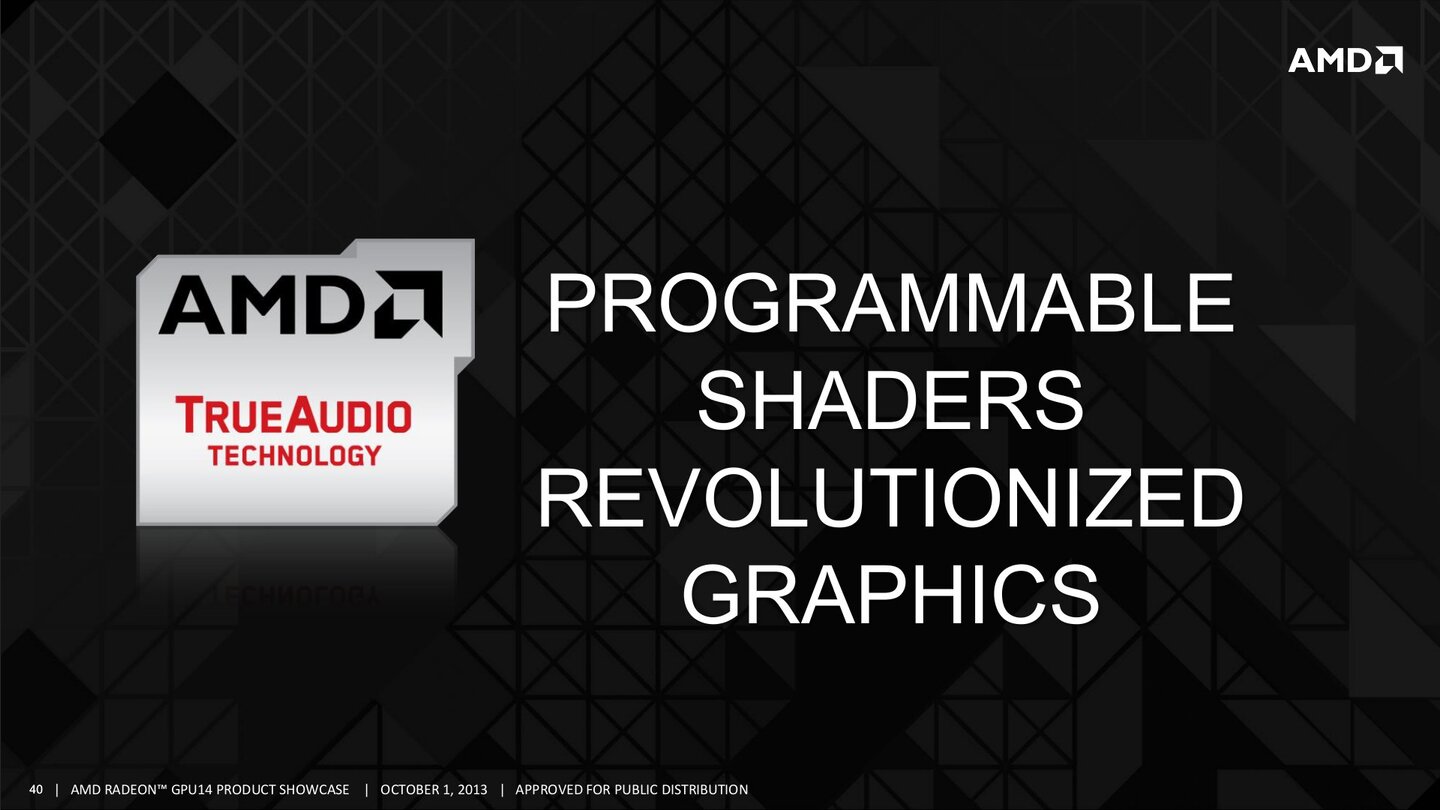 AMD

AMD
TRUEAUDIO
TECHNOLOGY

PROGRAMMABLE SHADERS REVOLUTIONIZED GRAPHICS

40 | AMD RADEON™ GPU14 PRODUCT SHOWCASE | OCTOBER 1, 2013 | APPROVED FOR PUBLIC DISTRIBUTION